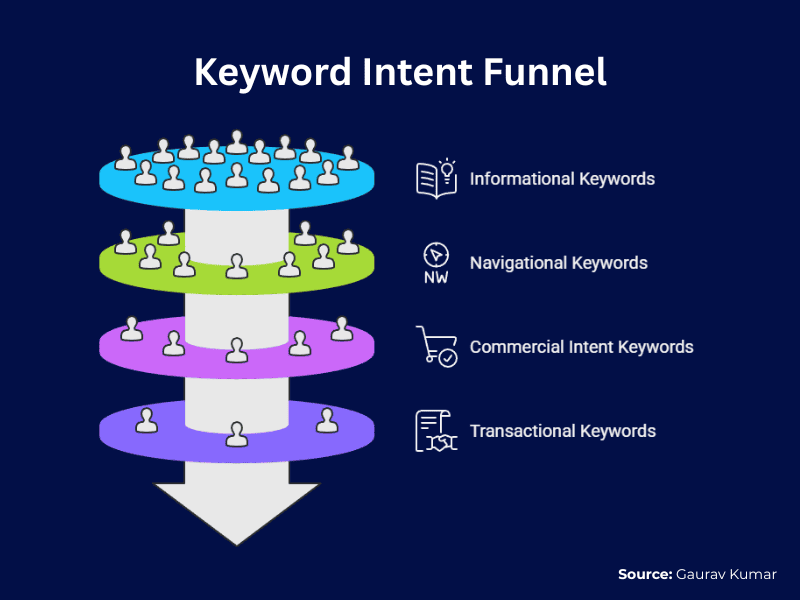 Keyword Intent Funnel

Informational Keywords

NW

Navigational Keywords

Commercial Intent Keywords

Transactional Keywords

Source: Gaurav Kumar